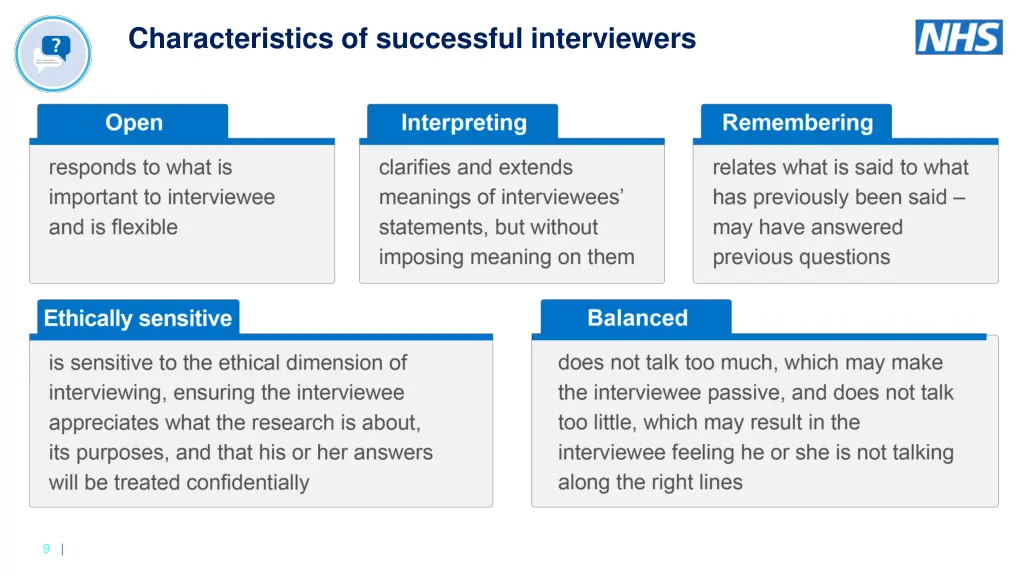 ?

Characteristics of successful interviewers

NHS

Open

responds to what is important to interviewee and is flexible

Interpreting

clarifies and extends meanings of interviewees' statements, but without imposing meaning on them

Remembering

relates what is said to what has previously been said – may have answered previous questions

Ethically sensitive

is sensitive to the ethical dimension of interviewing, ensuring the interviewee appreciates what the research is about, its purposes, and that his or her answers will be treated confidentially

Balanced

does not talk too much, which may make the interviewee passive, and does not talk too little, which may result in the interviewee feeling he or she is not talking along the right lines

9 |